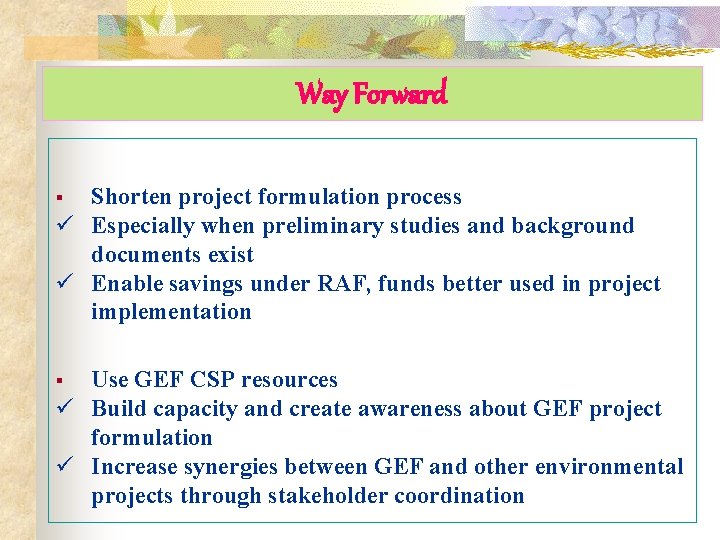 Way Forward

▪ Shorten project formulation process
✓ Especially when preliminary studies and background documents exist
✓ Enable savings under RAF, funds better used in project implementation

▪ Use GEF CSP resources
✓ Build capacity and create awareness about GEF project formulation
✓ Increase synergies between GEF and other environmental projects through stakeholder coordination